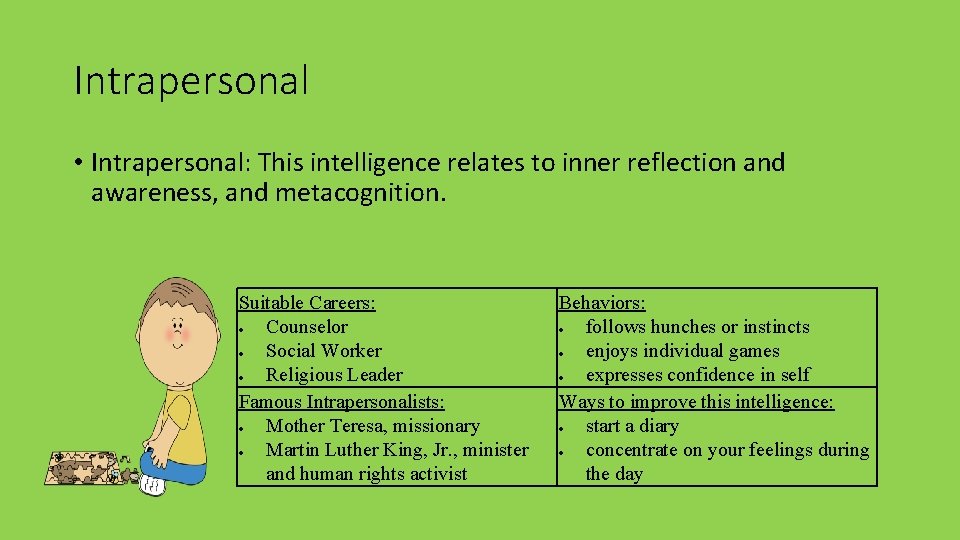 Intrapersonal

• Intrapersonal: This intelligence relates to inner reflection and awareness, and metacognition.

| Suitable Careers:<br>• Counselor<br>• Social Worker<br>• Religious Leader | Behaviors:<br>• follows hunches or instincts<br>• enjoys individual games<br>• expresses confidence in self |
|---|---|
| Famous Intrapersonalists:<br>• Mother Teresa, missionary<br>• Martin Luther King, Jr., minister and human rights activist | Ways to improve this intelligence:<br>• start a diary<br>• concentrate on your feelings during the day |